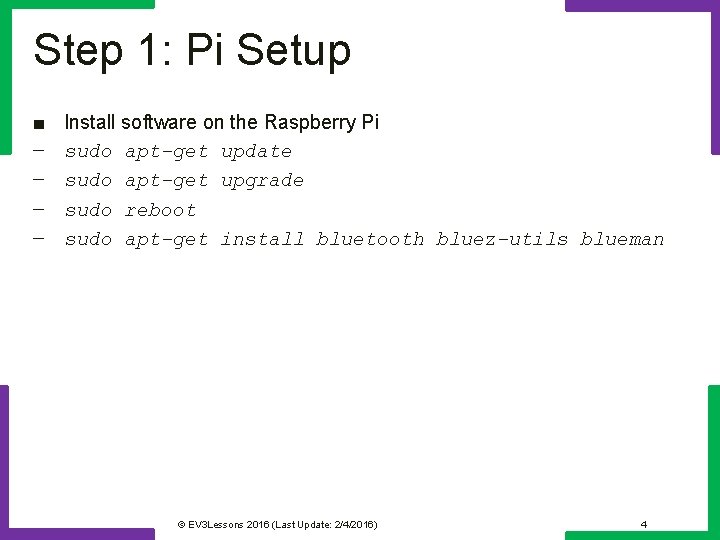 Step 1: Pi Setup

■ Install software on the Raspberry Pi
– sudo apt-get update
– sudo apt-get upgrade
– sudo reboot
– sudo apt-get install bluetooth bluez-utils blueman

© EV3Lessons 2016 (Last Update: 2/4/2016)

4